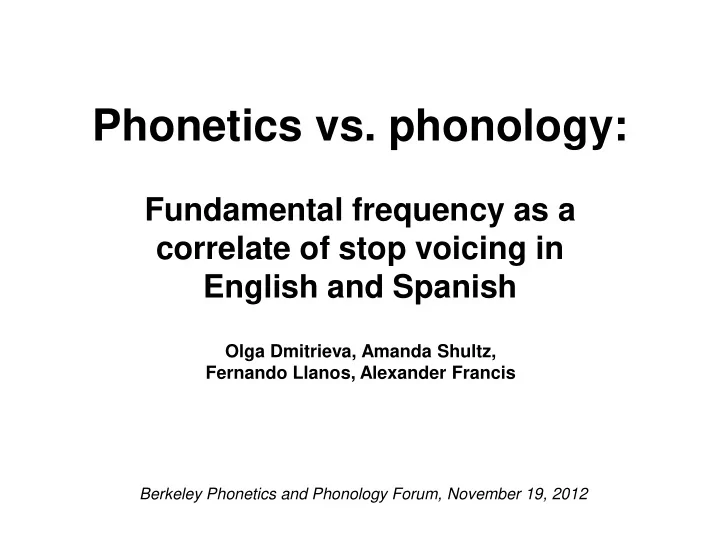 Phonetics vs. phonology:

Fundamental frequency as a correlate of stop voicing in English and Spanish

Olga Dmitrieva, Amanda Shultz, Fernando Llanos, Alexander Francis

Berkeley Phonetics and Phonology Forum, November 19, 2012